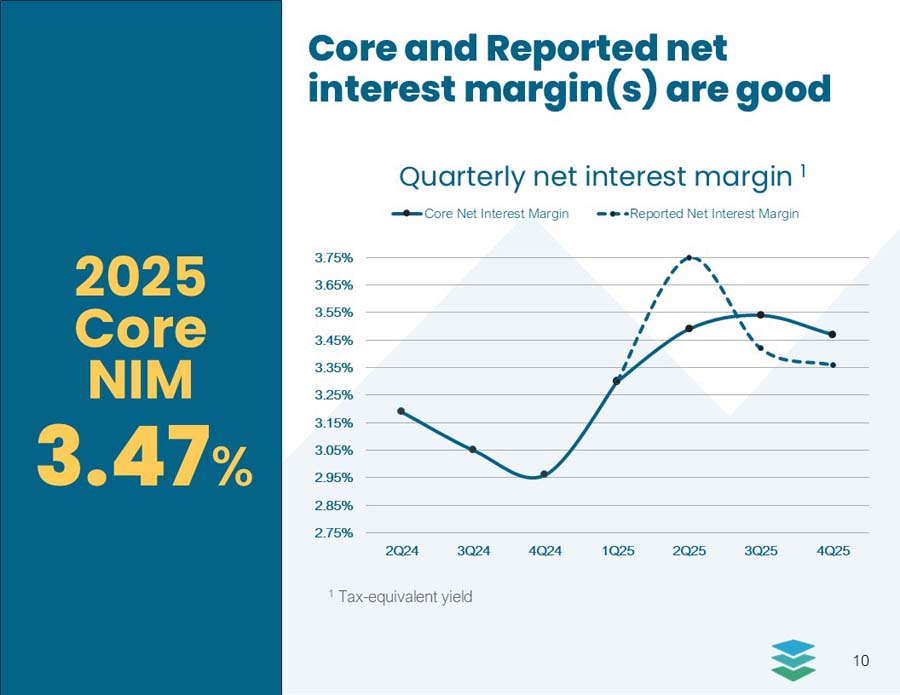 2025 Core NIM 3.47%

Core and Reported net interest margin(s) are good

Quarterly net interest margin $^1$

Core Net Interest Margin
Reported Net Interest Margin

3.75%
3.65%
3.55%
3.45%
3.35%
3.25%
3.15%
3.05%
2.95%
2.85%
2.75%

2Q24 3Q24 4Q24 1Q25 2Q25 3Q25 4Q25

$^1$ Tax-equivalent yield

10